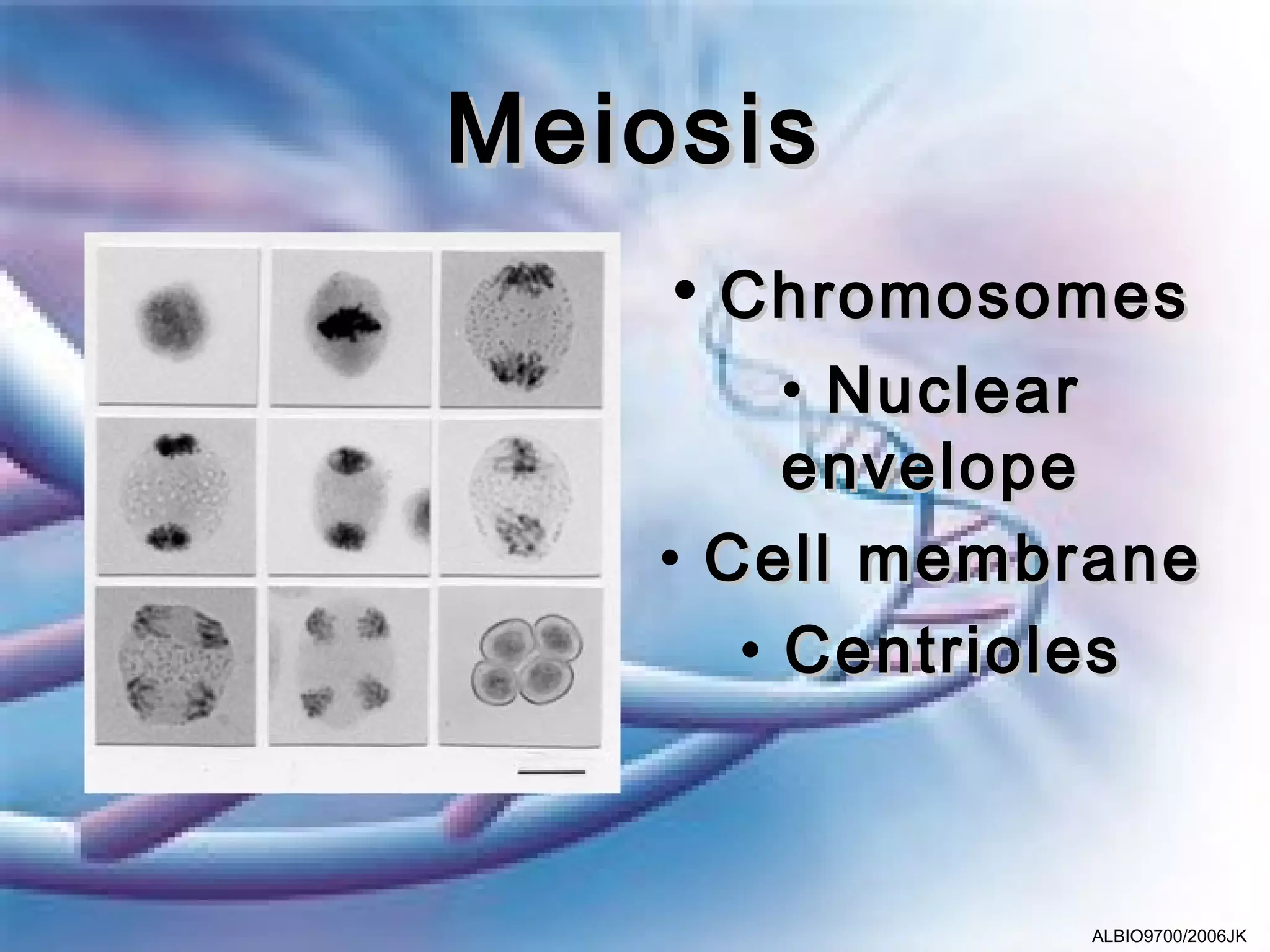 Meiosis

• Chromosomes
• Nuclear envelope
• Cell membrane
• Centrioles

ALBIO9700/2006JK